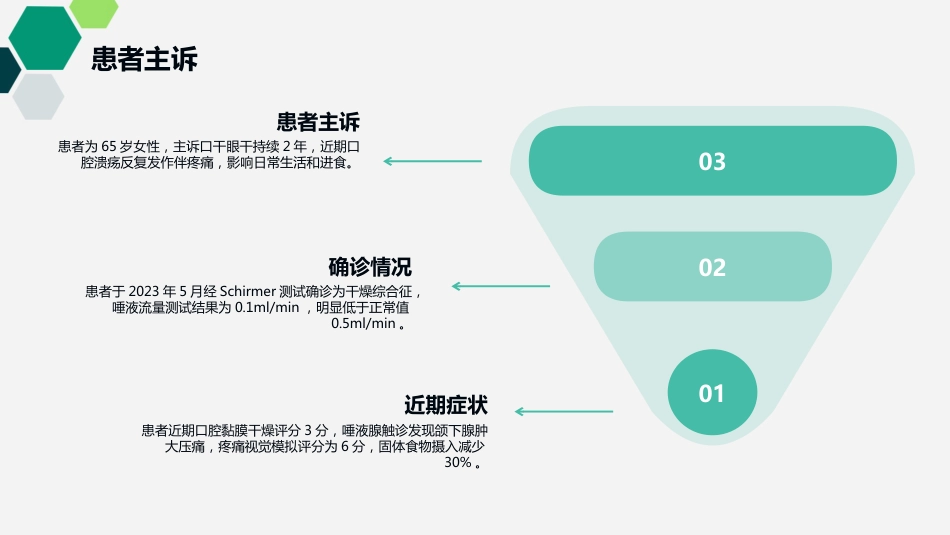 患者主诉

患者主诉

患者为 65 岁女性，主诉口干眼干持续 2 年，近期口腔溃疡反复发作伴疼痛，影响日常生活和进食。

03

确诊情况

患者于 2023 年 5 月经 Schirmer 测试确诊为干燥综合征，唾液流量测试结果为 0.1ml/min ，明显低于正常值 0.5ml/min 。

02

近期症状

患者近期口腔黏膜干燥评分 3 分，唾液腺触诊发现颌下腺肿大压痛，疼痛视觉模拟评分为 6 分，固体食物摄入减少 30% 。

01